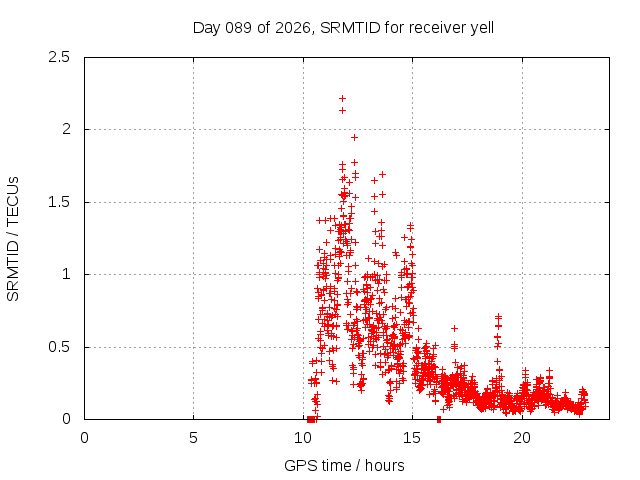 Day 089 of 2026, SRMTID for receiver yell

SRMTID / TECUs

2.5
2
1.5
1
0.5
0

0
5
10
15
20

GPS time / hours